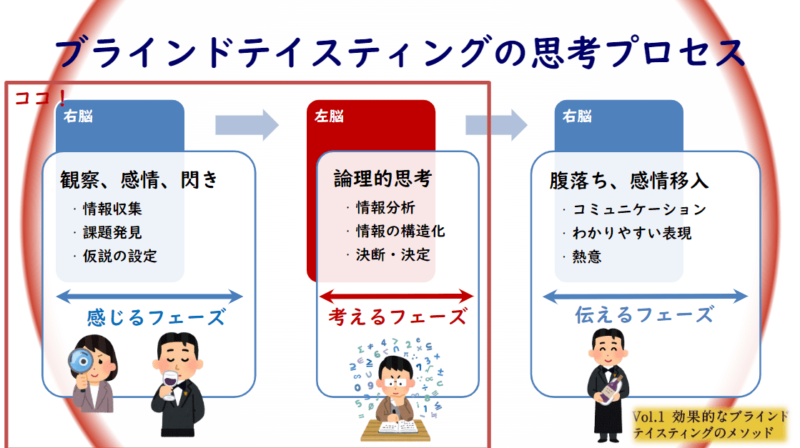 ブラインドテイスティングの思考プロセス

ココ！

右脳

観察、感情、閃き
・情報収集
・課題発見
・仮説の設定

感じるフェーズ

左脳

論理的思考
・情報分析
・情報の構造化
・決断・決定

考えるフェーズ

右脳

腹落ち、感情移入
・コミュニケーション
・わかりやすい表現
・熱意

伝えるフェーズ

Vol.1 効果的なブラインドテイスティングのメソッド